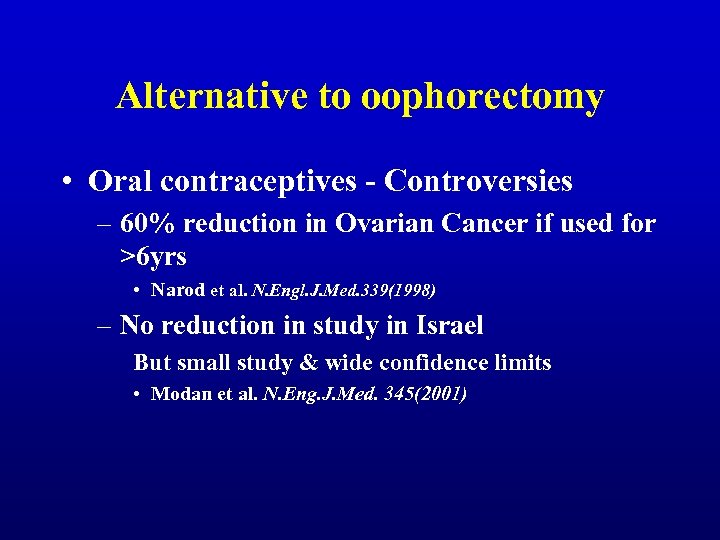 Alternative to oophorectomy

• Oral contraceptives - Controversies

– 60% reduction in Ovarian Cancer if used for >6yrs

• Narod et al. N.Engl.J.Med.339(1998)

– No reduction in study in Israel

But small study & wide confidence limits

• Modan et al. N.Eng.J.Med. 345(2001)